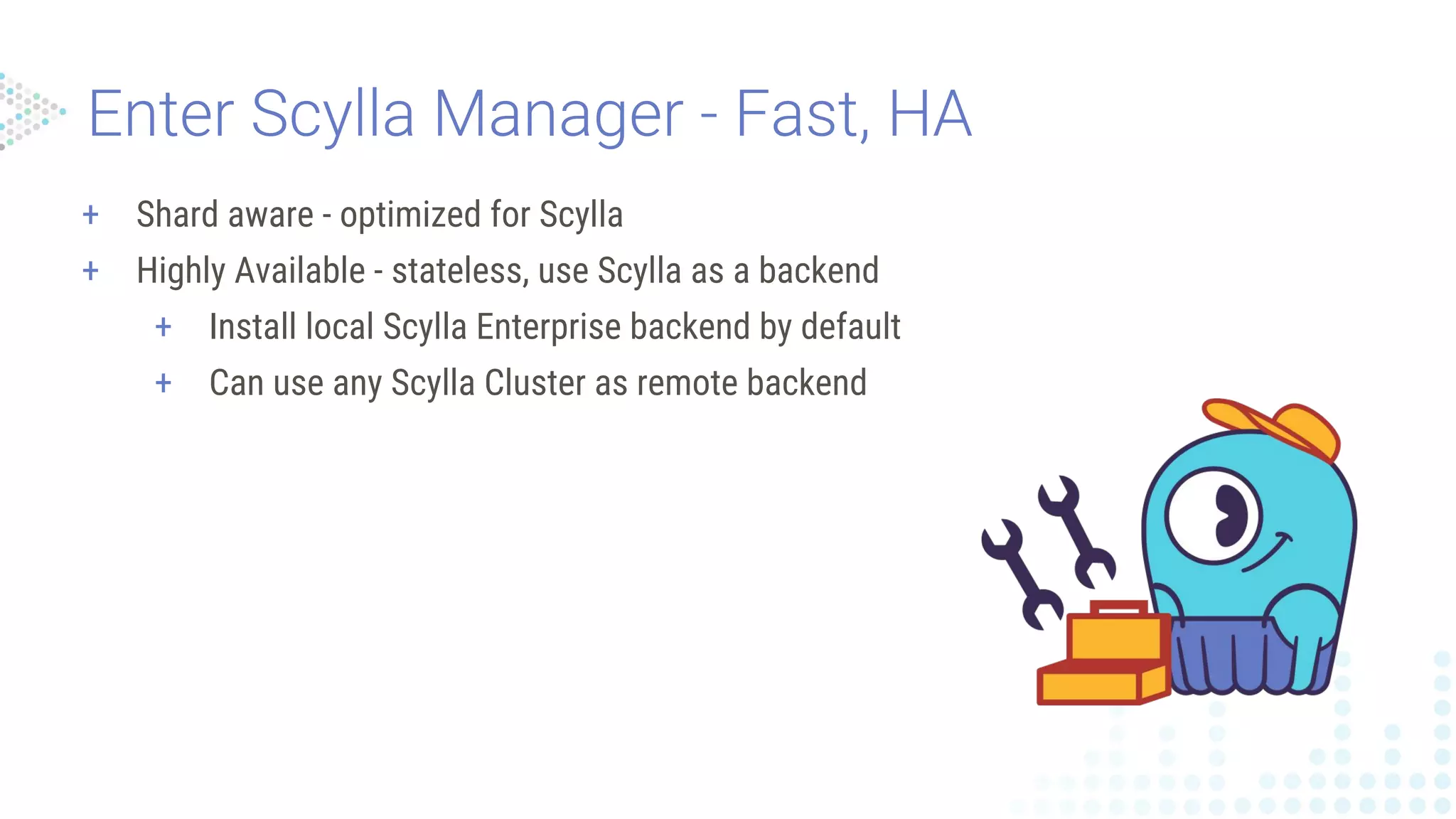 Enter Scylla Manager - Fast, HA

+ Shard aware - optimized for Scylla
+ Highly Available - stateless, use Scylla as a backend
  + Install local Scylla Enterprise backend by default
  + Can use any Scylla Cluster as remote backend